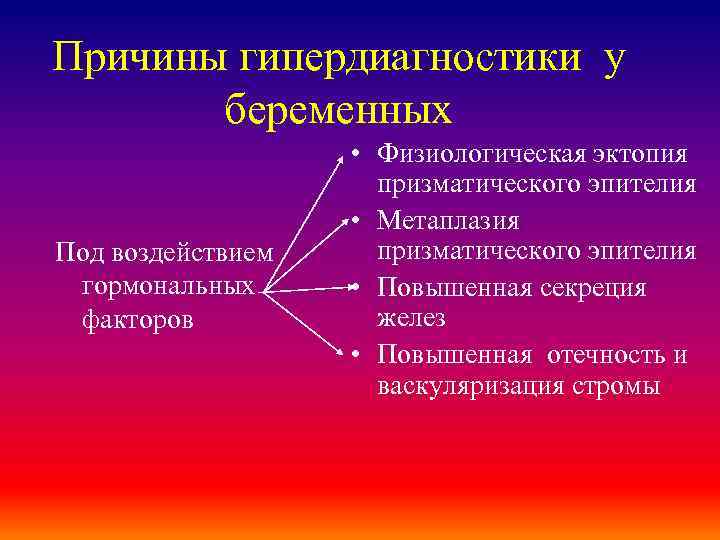 Причины гипердиагностики у беременных

Под воздействием гормональных факторов

• Физиологическая эктопия призматического эпителия
• Метаплазия призматического эпителия
• Повышенная секреция желез
• Повышенная отечность и васкуляризация стромы